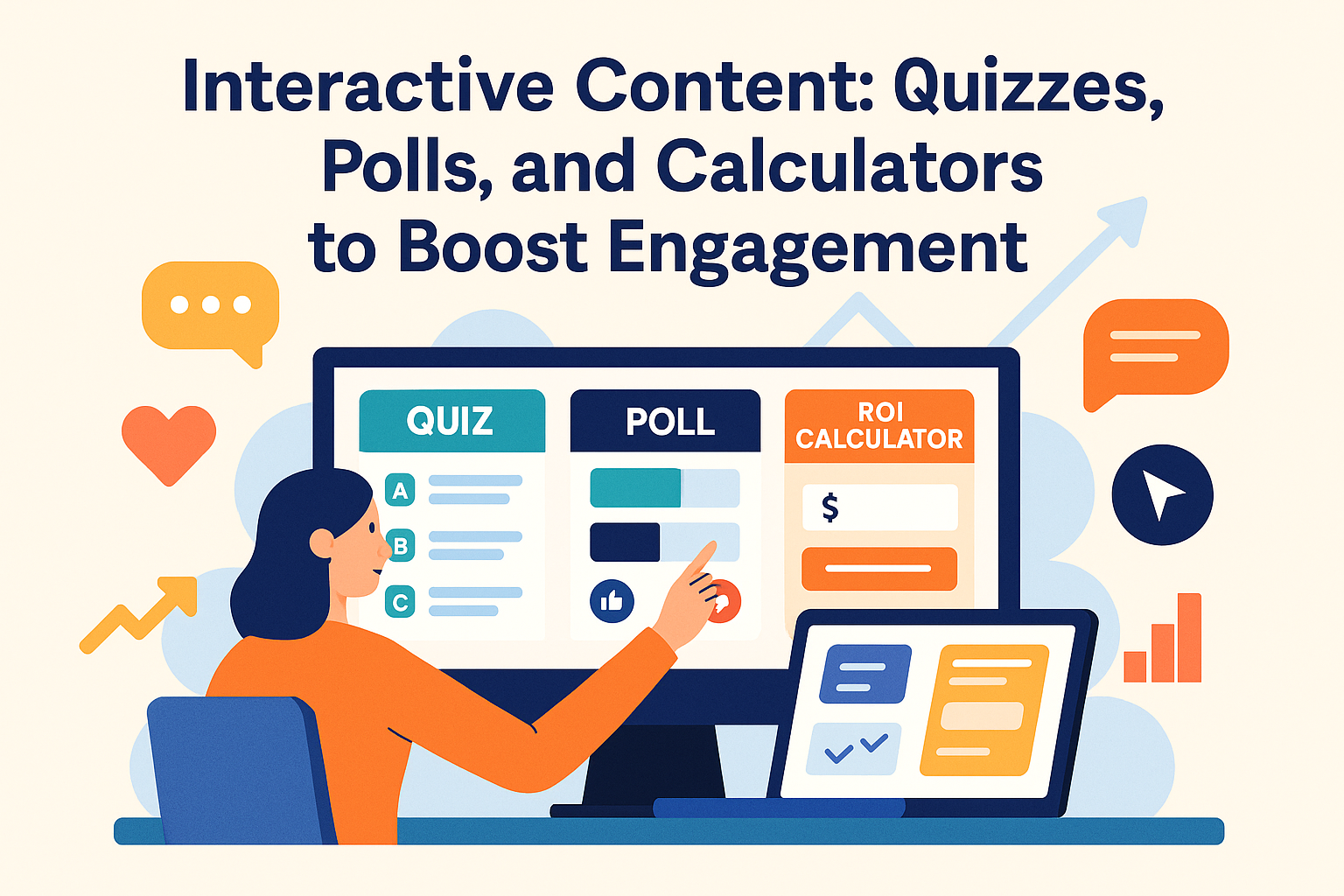 Interactive Content: Quizzes, Polls, and Calculators to Boost Engagement

QUIZ

A

B

C

POLL

ROI CALCULATOR

$